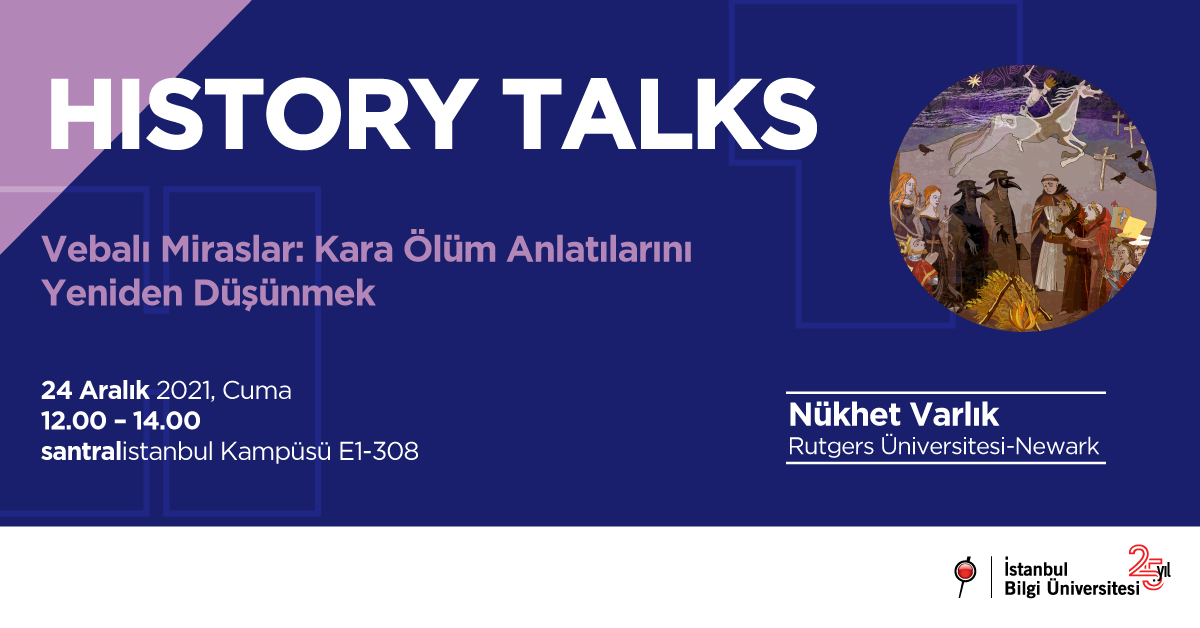 HISTORY TALKS

Vebalı Miraslar: Kara Ölüm Anlatılarını Yeniden Düşünmek

24 Aralık 2021, Cuma
12.00 – 14.00
santralistanbul Kampüsü E1-308

Nükhet Varlık
Rutgers Üniversitesi-Newark

İstanbul Bilgi Üniversitesi 25 yıl